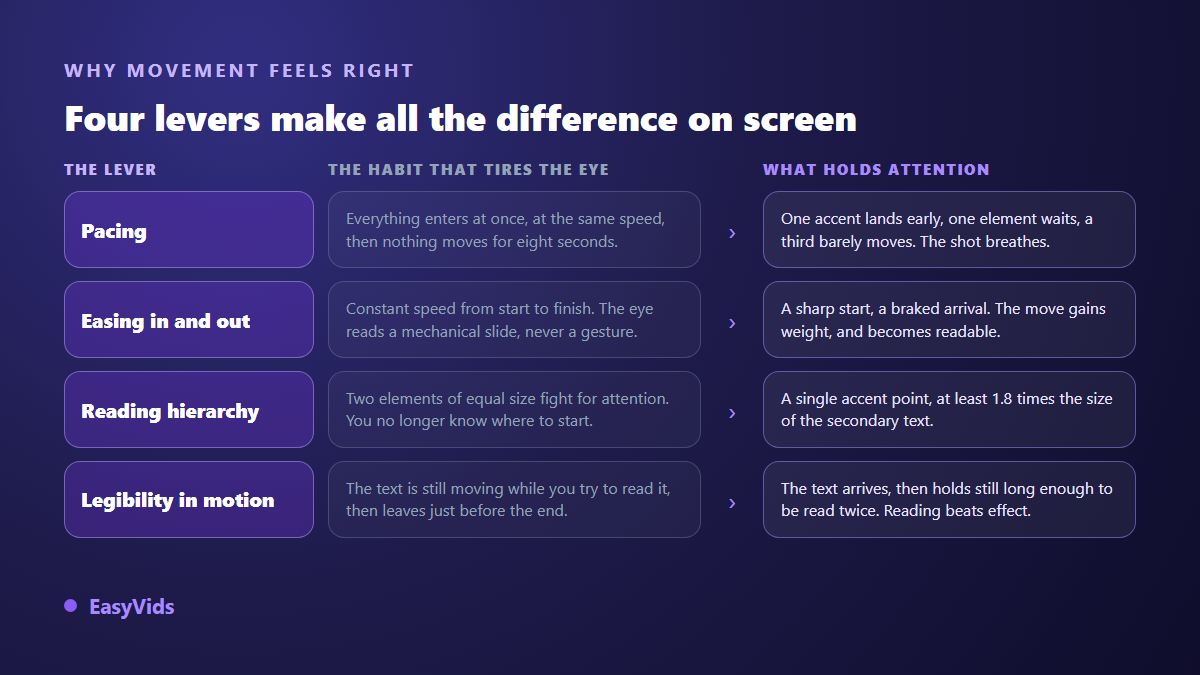 WHY MOVEMENT FEELS RIGHT

Four levers make all the difference on screen

| THE LEVER | THE HABIT THAT TIRES THE EYE | | WHAT HOLDS ATTENTION |
|---|---|---|---|
| Pacing | Everything enters at once, at the same speed, then nothing moves for eight seconds. | › | One accent lands early, one element waits, a third barely moves. The shot breathes. |
| Easing in and out | Constant speed from start to finish. The eye reads a mechanical slide, never a gesture. | › | A sharp start, a braked arrival. The move gains weight, and becomes readable. |
| Reading hierarchy | Two elements of equal size fight for attention. You no longer know where to start. | › | A single accent point, at least 1.8 times the size of the secondary text. |
| Legibility in motion | The text is still moving while you try to read it, then leaves just before the end. | › | The text arrives, then holds still long enough to be read twice. Reading beats effect. |

EasyVids